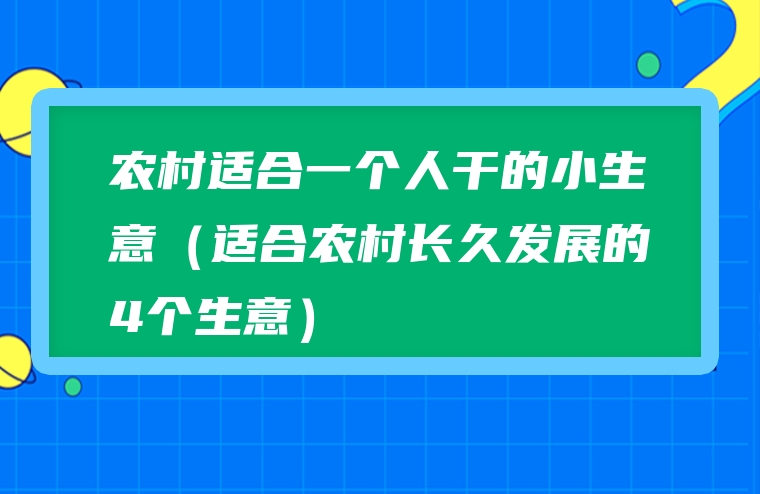 农村适合一个人干的小生意（适合农村长久发展的4个生意）